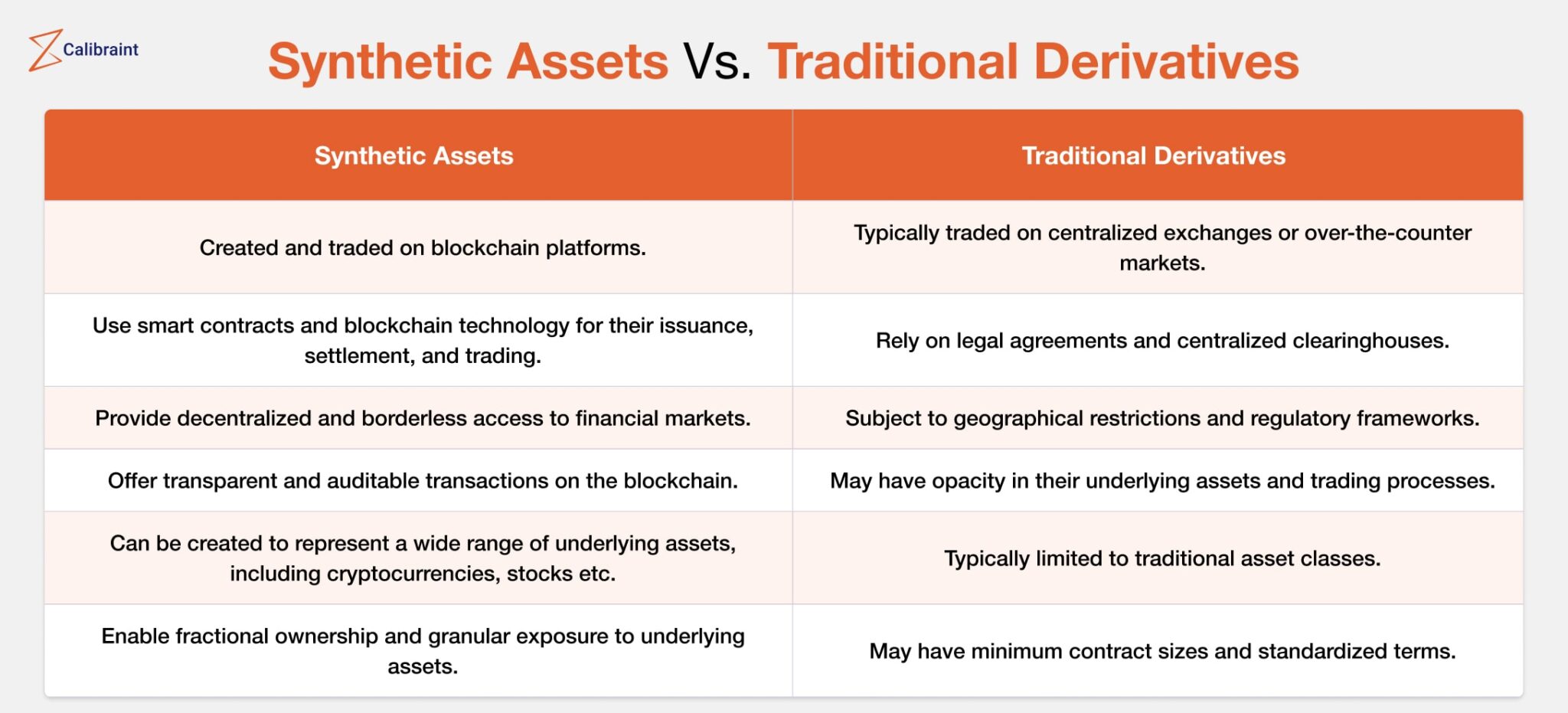 Calibraint

Synthetic Assets Vs. Traditional Derivatives

| Synthetic Assets | Traditional Derivatives |
|---|---|
| Created and traded on blockchain platforms. | Typically traded on centralized exchanges or over-the-counter markets. |
| Use smart contracts and blockchain technology for their issuance, settlement, and trading. | Rely on legal agreements and centralized clearinghouses. |
| Provide decentralized and borderless access to financial markets. | Subject to geographical restrictions and regulatory frameworks. |
| Offer transparent and auditable transactions on the blockchain. | May have opacity in their underlying assets and trading processes. |
| Can be created to represent a wide range of underlying assets, including cryptocurrencies, stocks etc. | Typically limited to traditional asset classes. |
| Enable fractional ownership and granular exposure to underlying assets. | May have minimum contract sizes and standardized terms. |